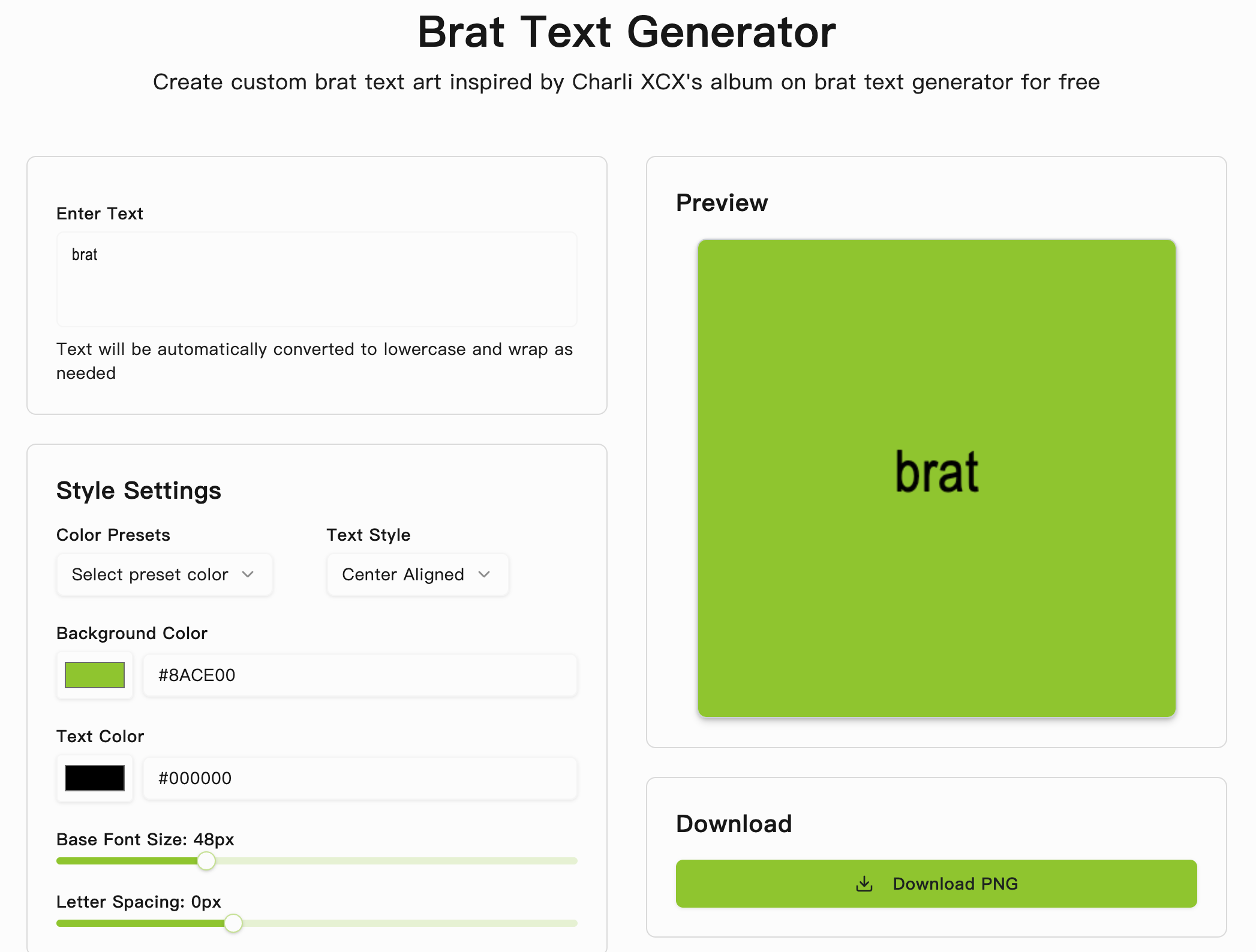 Brat Text Generator

Create custom brat text art inspired by Charli XCX's album on brat text generator for free

Enter Text

brat

Text will be automatically converted to lowercase and wrap as needed

Style Settings

Color Presets

Select preset color

Text Style

Center Aligned

Background Color

#8ACE00

Text Color

#000000

Base Font Size: 48px

Letter Spacing: 0px

Preview

brat

Download

Download PNG